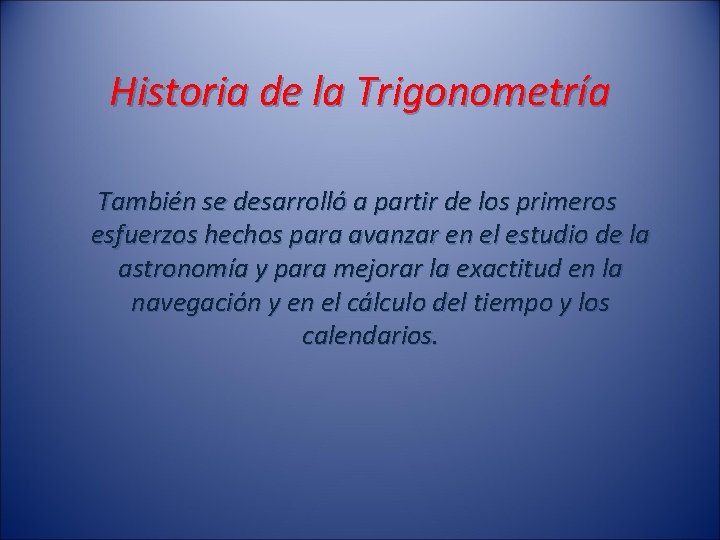 Historia de la Trigonometría

También se desarrolló a partir de los primeros esfuerzos hechos para avanzar en el estudio de la astronomía y para mejorar la exactitud en la navegación y en el cálculo del tiempo y los calendarios.